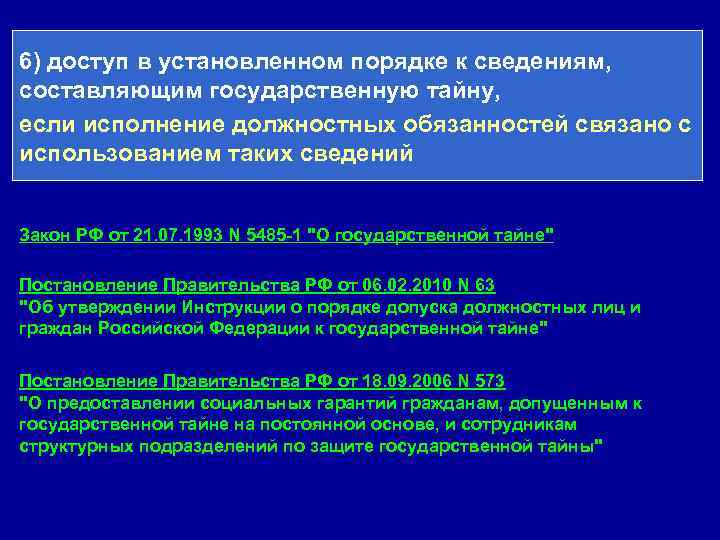 6) доступ в установленном порядке к сведениям, составляющим государственную тайну,

если исполнение должностных обязанностей связано с использованием таких сведений

Закон РФ от 21.07.1993 N 5485-1 "О государственной тайне"

Постановление Правительства РФ от 06.02.2010 N 63
"Об утверждении Инструкции о порядке допуска должностных лиц и граждан Российской Федерации к государственной тайне"

Постановление Правительства РФ от 18.09.2006 N 573
"О предоставлении социальных гарантий гражданам, допущенным к государственной тайне на постоянной основе, и сотрудникам структурных подразделений по защите государственной тайны"